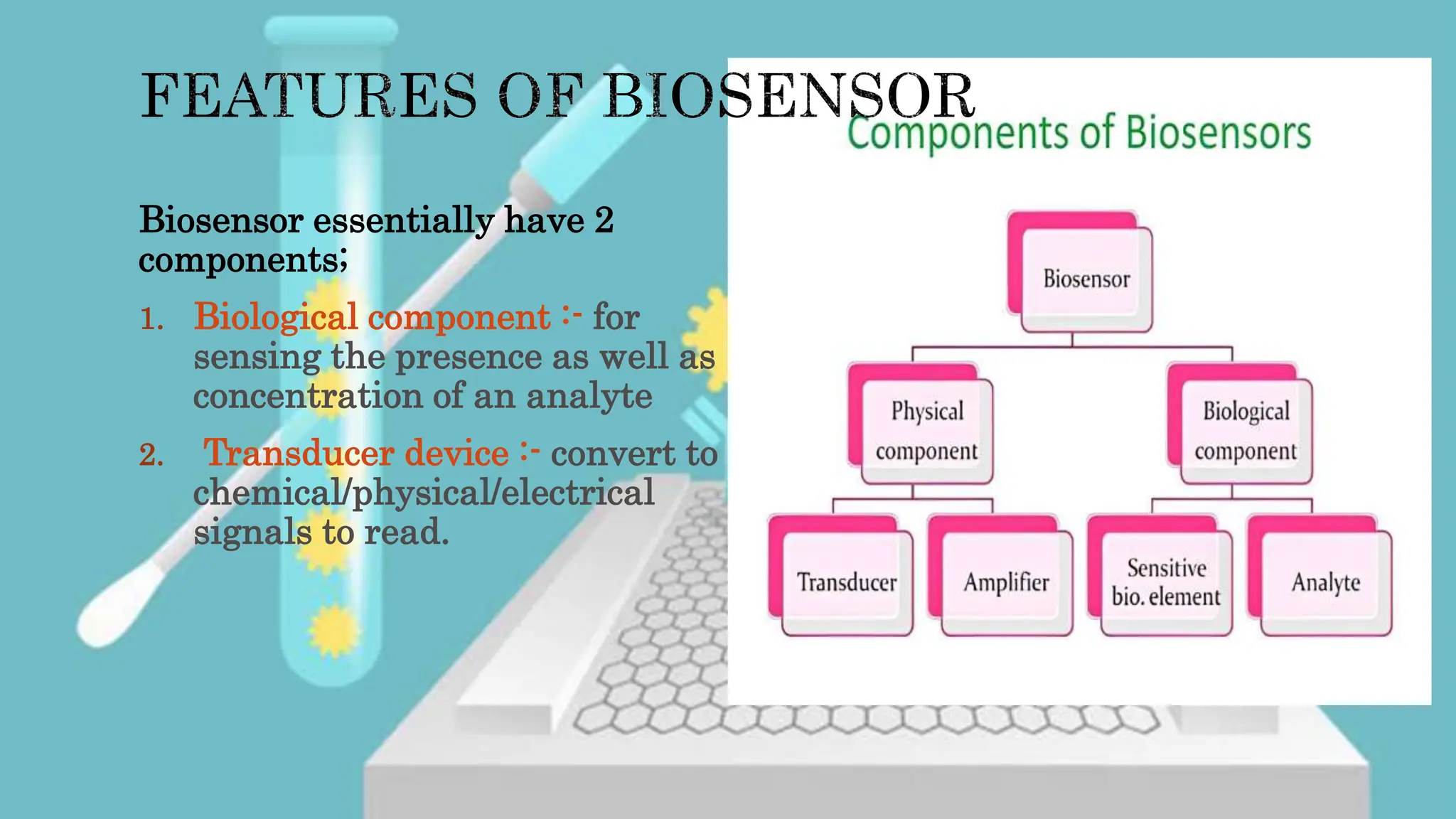 FEATURES OF BIOSENSOR

Biosensor essentially have 2 components;

1. Biological component :- for sensing the presence as well as concentration of an analyte

2. Transducer device :- convert to chemical/physical/electrical signals to read.

Components of Biosensors

Biosensor

Physical component

Biological component

Transducer

Amplifier

Sensitive bio. element

Analyte